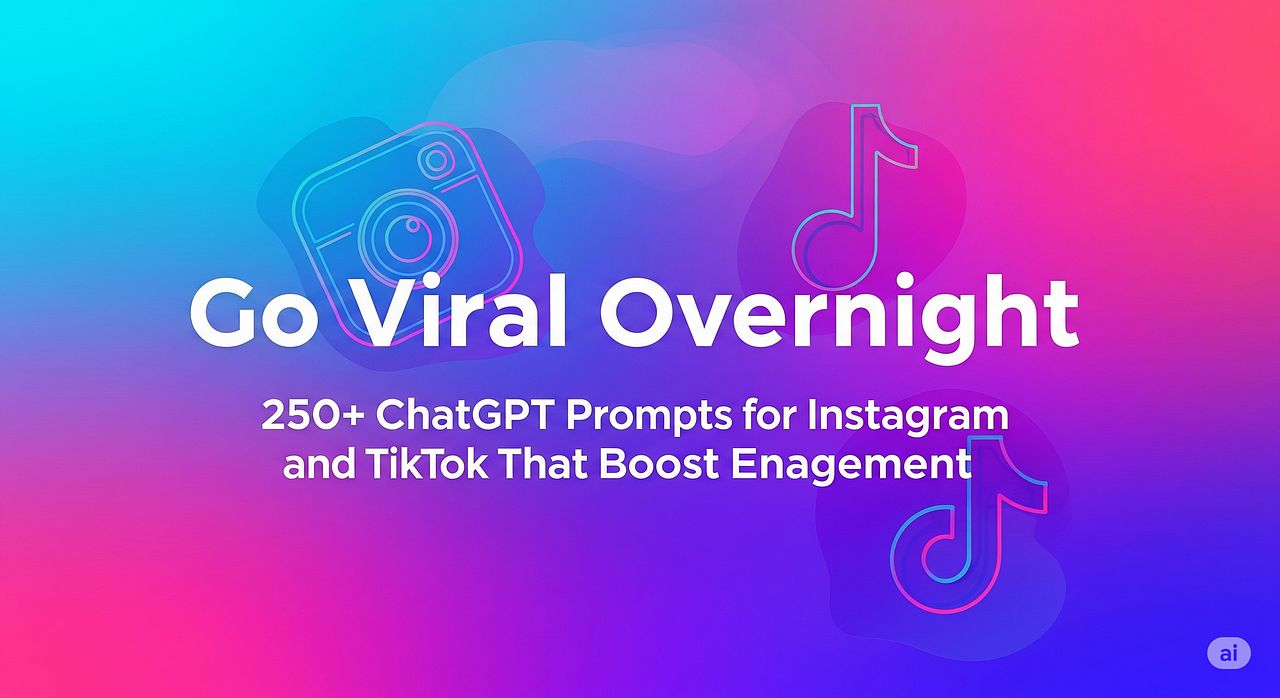 Go Viral Overnight

250+ ChatGPT Prompts for Instagram and TikTok That Boost Enagement

ai